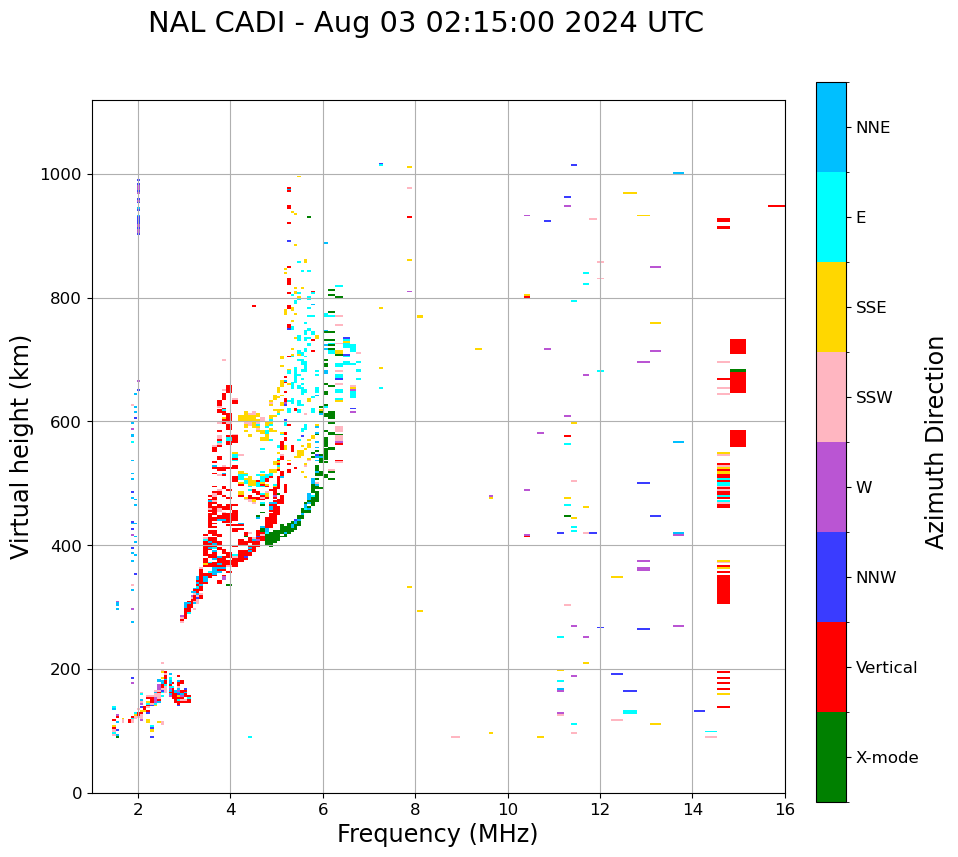 NAL CADI - Aug 03 02:15:00 2024 UTC

Virtual height (km)

1000
800
600
400
200
0

2
4
6
8
10
12
14
16

Frequency (MHz)

NNE
E
SSE
SSW
W
NNW
Vertical
X-mode

Azimuth Direction